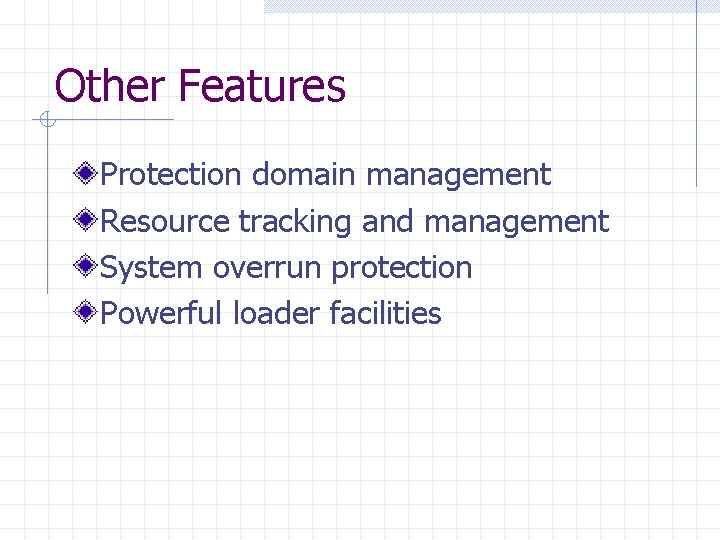 Other Features

Protection domain management
Resource tracking and management
System overrun protection
Powerful loader facilities